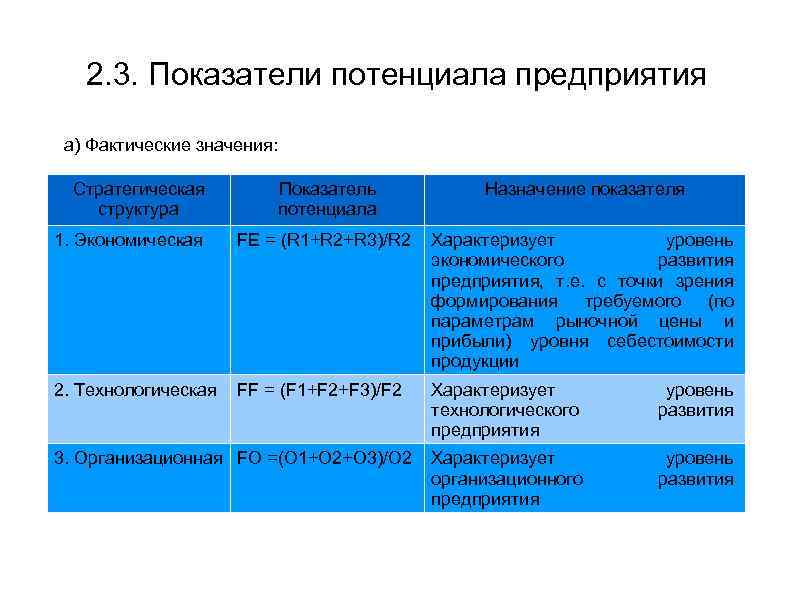 2.3. Показатели потенциала предприятия

а) Фактические значения:

| Стратегическая структура | Показатель потенциала | Назначение показателя |
|---|---|---|
| 1. Экономическая | FE = (R1+R2+R3)/R2 | Характеризует уровень экономического развития предприятия, т.е. с точки зрения формирования требуемого (по параметрам рыночной цены и прибыли) уровня себестоимости продукции |
| 2. Технологическая | FF = (F1+F2+F3)/F2 | Характеризует уровень технологического развития предприятия |
| 3. Организационная | FO =(O1+O2+O3)/O2 | Характеризует уровень организационного развития предприятия |